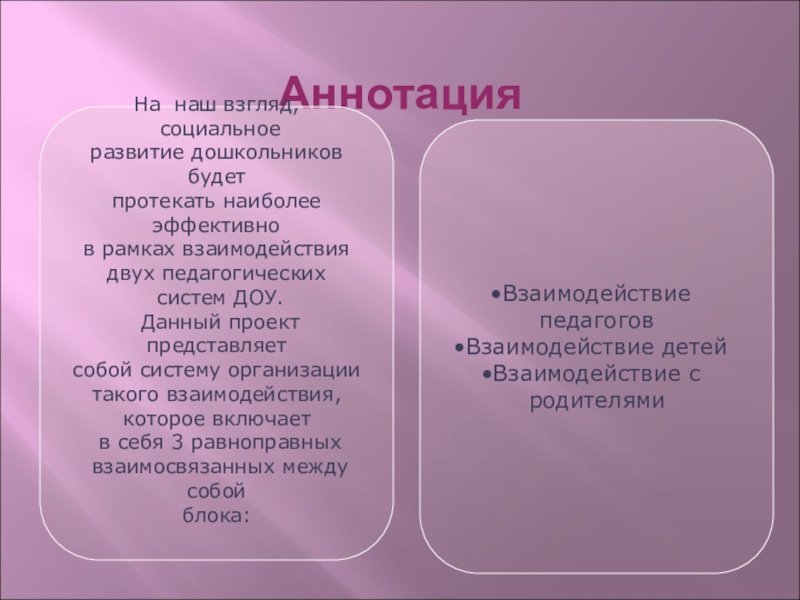 Аннотация

На наш взгляд, социальное развитие дошкольников будет протекать наиболее эффективно в рамках взаимодействия двух педагогических систем ДОУ. Данный проект представляет собой систему организации такого взаимодействия, которое включает в себя 3 равноправных взаимосвязанных между собой блока:

•Взаимодействие педагогов
•Взаимодействие детей
•Взаимодействие с родителями